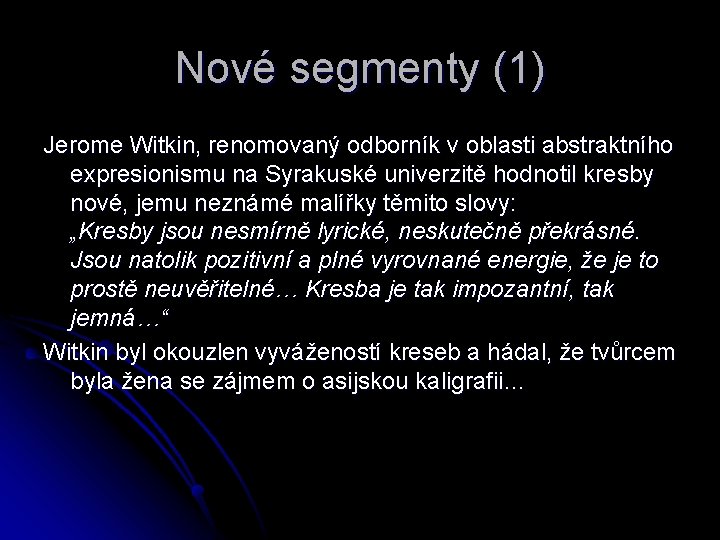 Nové segmenty (1)

Jerome Witkin, renomovaný odborník v oblasti abstraktního expresionismu na Syrakuské univerzitě hodnotil kresby nové, jemu neznámé malířky těmito slovy: „Kresby jsou nesmírně lyrické, neskutečně překrásné. Jsou natolik pozitivní a plné vyrovnané energie, že je to prostě neuvěřitelné… Kresba je tak impozantní, tak jemná…“

Witkin byl okouzlen vyvážeností kreseb a hádal, že tvůrcem byla žena se zájmem o asijskou kaligrafii…